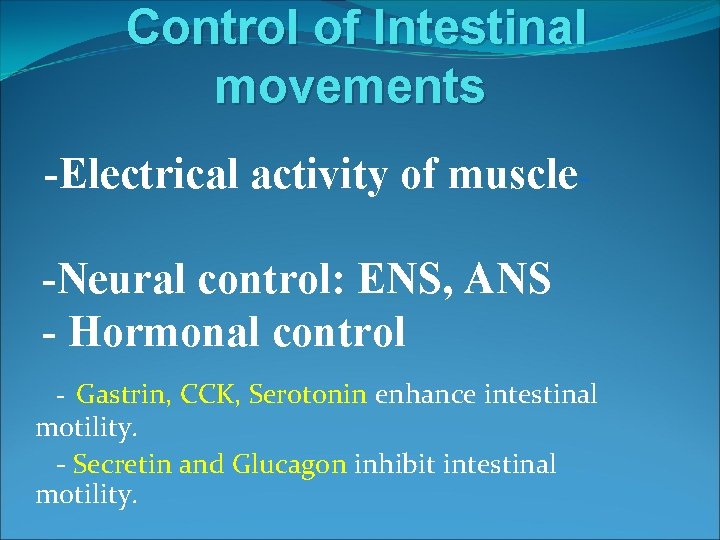 Control of Intestinal movements

-Electrical activity of muscle

-Neural control: ENS, ANS
- Hormonal control

- Gastrin, CCK, Serotonin enhance intestinal motility.
- Secretin and Glucagon inhibit intestinal motility.